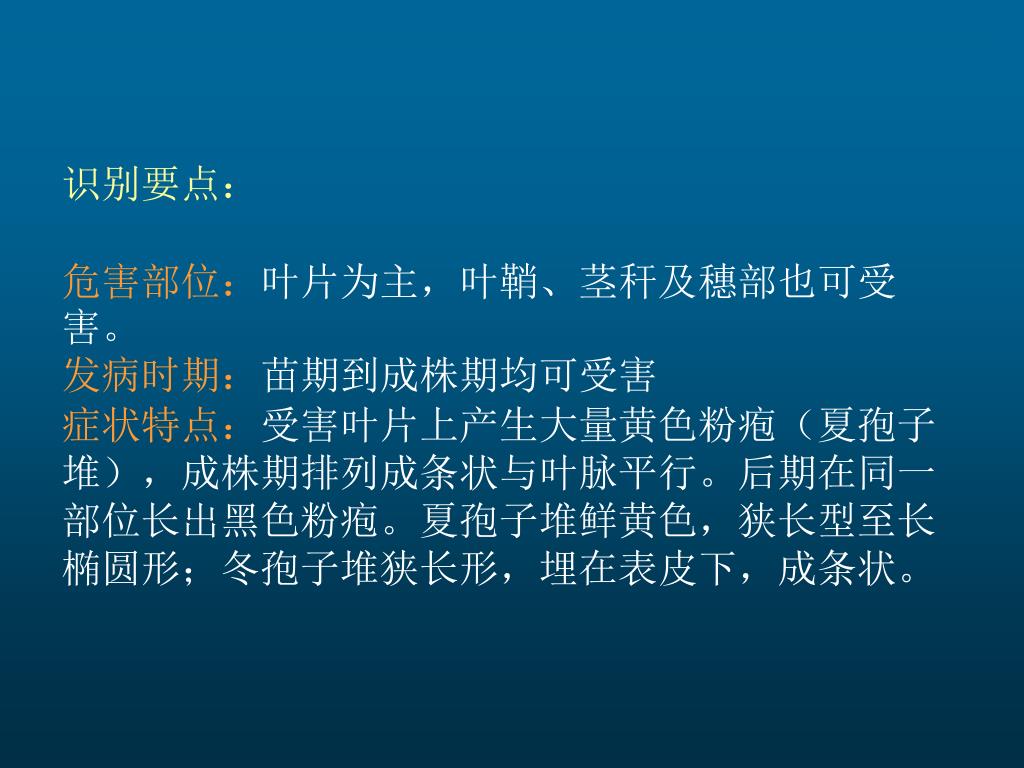 识别要点：

危害部位：叶片为主，叶鞘、茎秆及穗部也可受害。
发病时期：苗期到成株期均可受害
症状特点：受害叶片上产生大量黄色粉疱（夏孢子堆），成株期排列成条状与叶脉平行。后期在同一部位长出黑色粉疱。夏孢子堆鲜黄色，狭长型至长椭圆形；冬孢子堆狭长形，埋在表皮下，成条状。